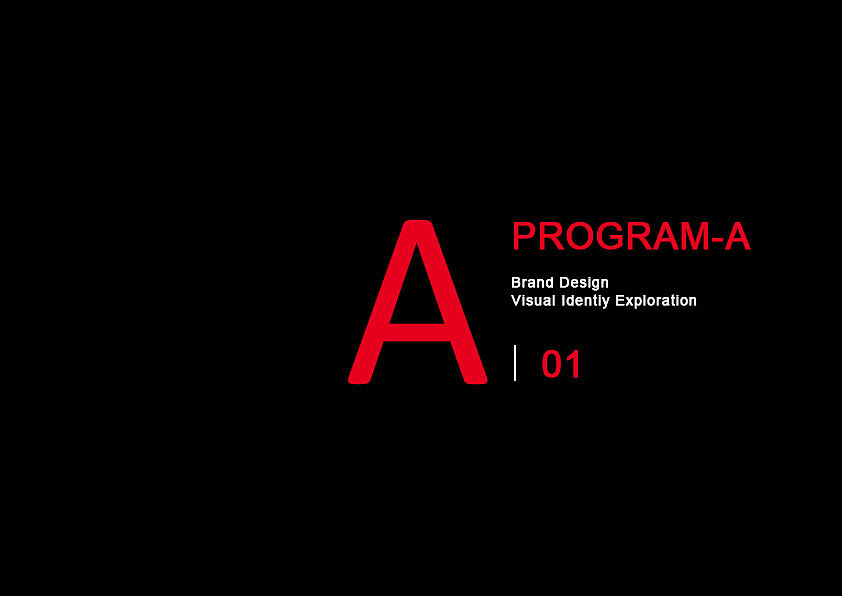 A

PROGRAM-A

Brand Design
Visual Idently Exploration

01